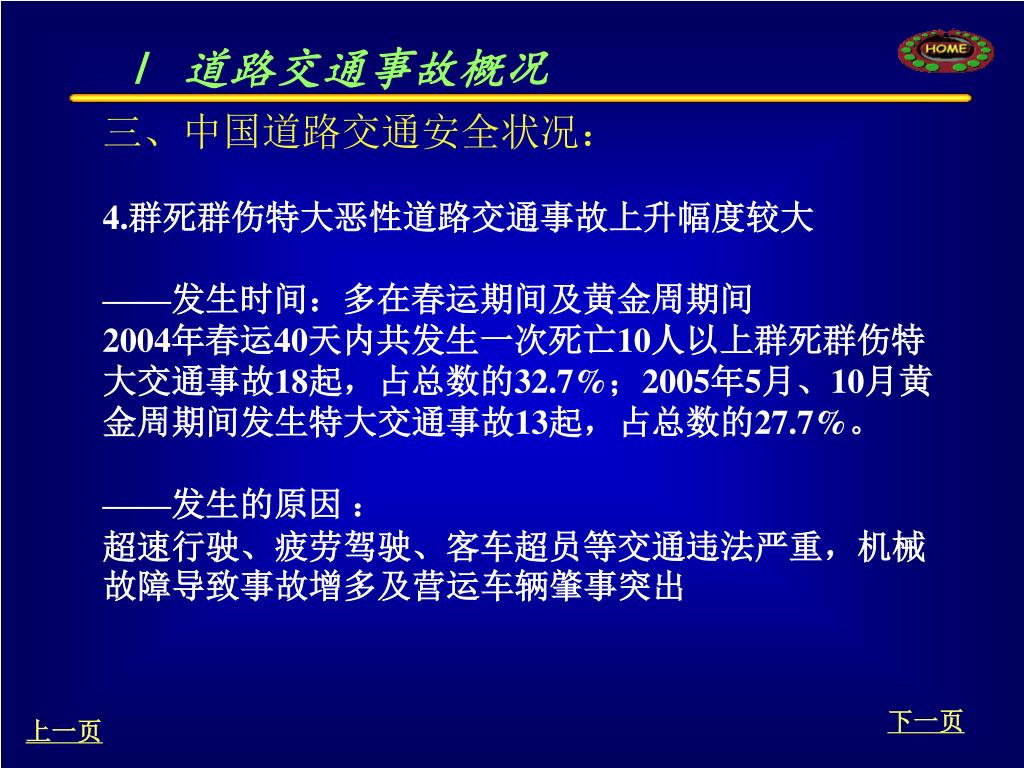 I 道路交通事故概况

HOME

三、中国道路交通安全状况：

4.群死群伤特大恶性道路交通事故上升幅度较大

——发生时间：多在春运期间及黄金周期间
2004年春运40天内共发生一次死亡10人以上群死群伤特大交通事故18起，占总数的32.7%；2005年5月、10月黄金周期间发生特大交通事故13起，占总数的27.7%。

——发生的原因：
超速行驶、疲劳驾驶、客车超员等交通违法严重，机械故障导致事故增多及营运车辆肇事突出

上一页

下一页